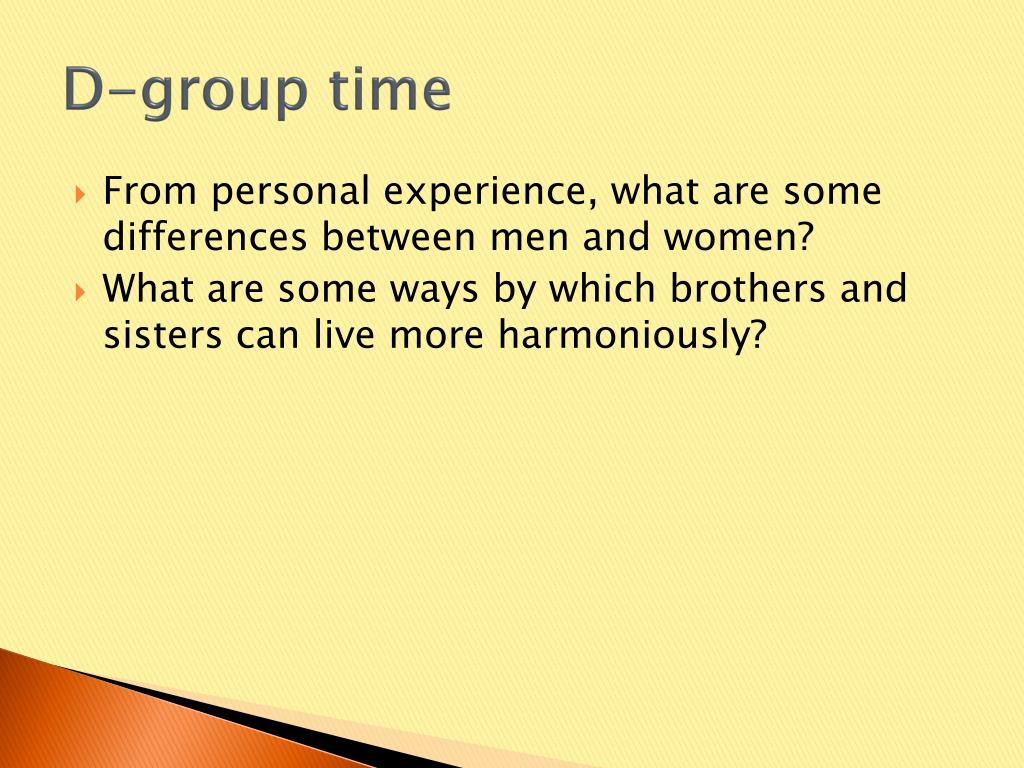 D-group time

From personal experience, what are some differences between men and women?

What are some ways by which brothers and sisters can live more harmoniously?